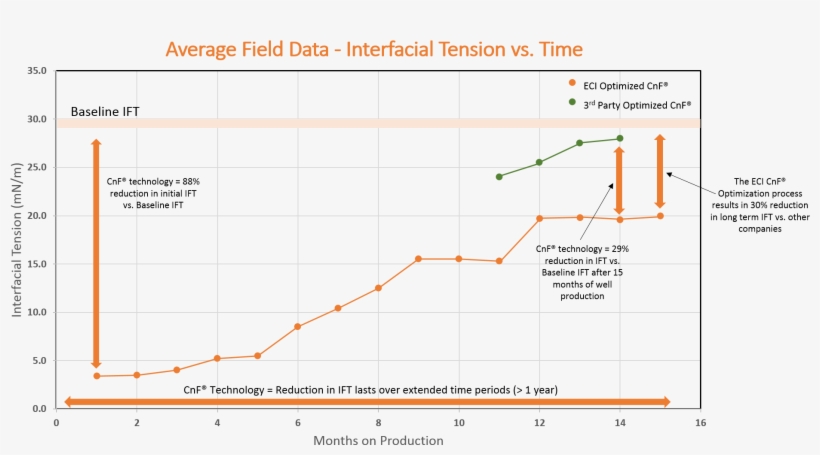 Average Field Data - Interfacial Tension vs. Time

ECI Optimized CnF®
3rd Party Optimized CnF®

Baseline IFT

CnF® technology = 88% reduction in initial IFT vs. Baseline IFT

CnF® technology = 29% reduction in IFT vs. Baseline IFT after 15 months of well production

The ECI CnF® Optimization process results in 30% reduction in long term IFT vs. other companies

CnF® Technology = Reduction in IFT lasts over extended time periods (> 1 year)

Interfacial Tension (mN/m)

35.0
30.0
25.0
20.0
15.0
10.0
5.0
0.0

0 2 4 6 8 10 12 14 16

Months on Production